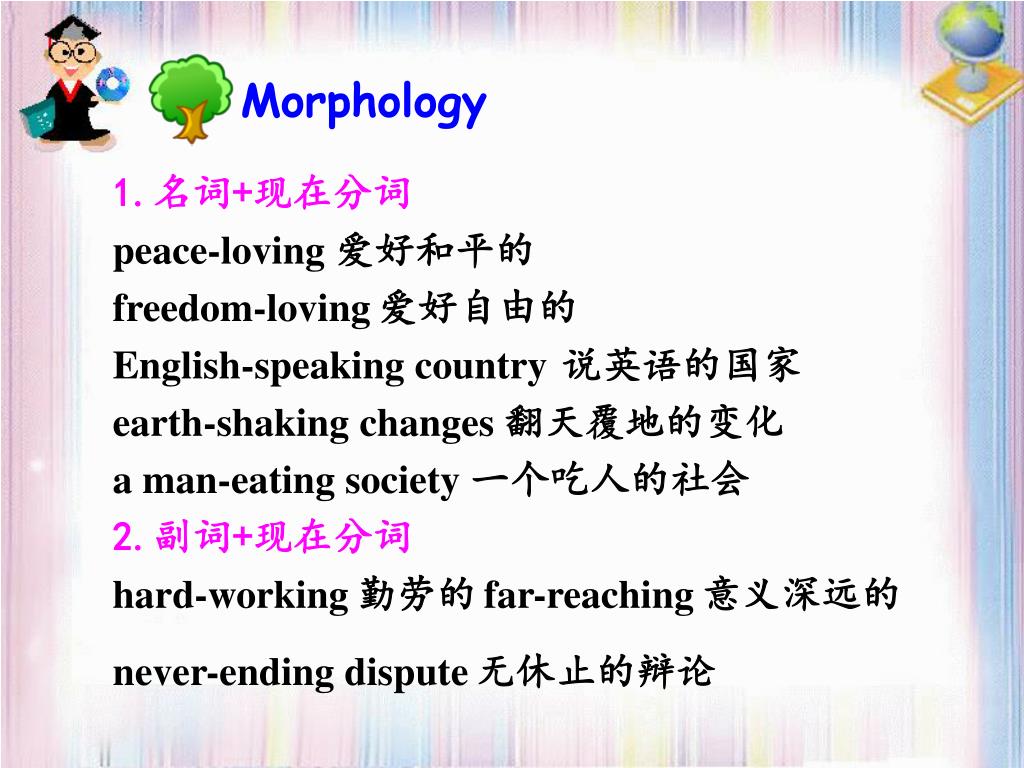 Morphology

1. 名词+现在分词

peace-loving 爱好和平的

freedom-loving 爱好自由的

English-speaking country 说英语的国家

earth-shaking changes 翻天覆地的变化

a man-eating society 一个吃人的社会

2. 副词+现在分词

hard-working 勤劳的 far-reaching 意义深远的

never-ending dispute 无休止的辩论